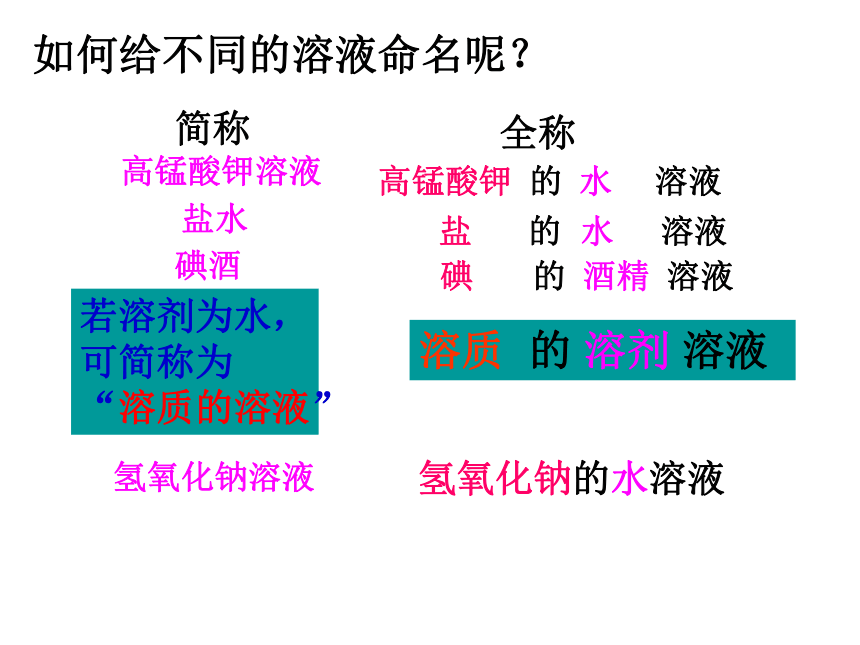 如何给不同的溶液命名呢？

简称

高锰酸钾溶液

盐水

碘酒

若溶剂为水，可简称为“溶质的溶液”

氢氧化钠溶液

全称

高锰酸钾 的 水 溶液

盐 的 水 溶液

碘 的 酒精 溶液

溶质 的 溶剂 溶液

氢氧化钠的水溶液